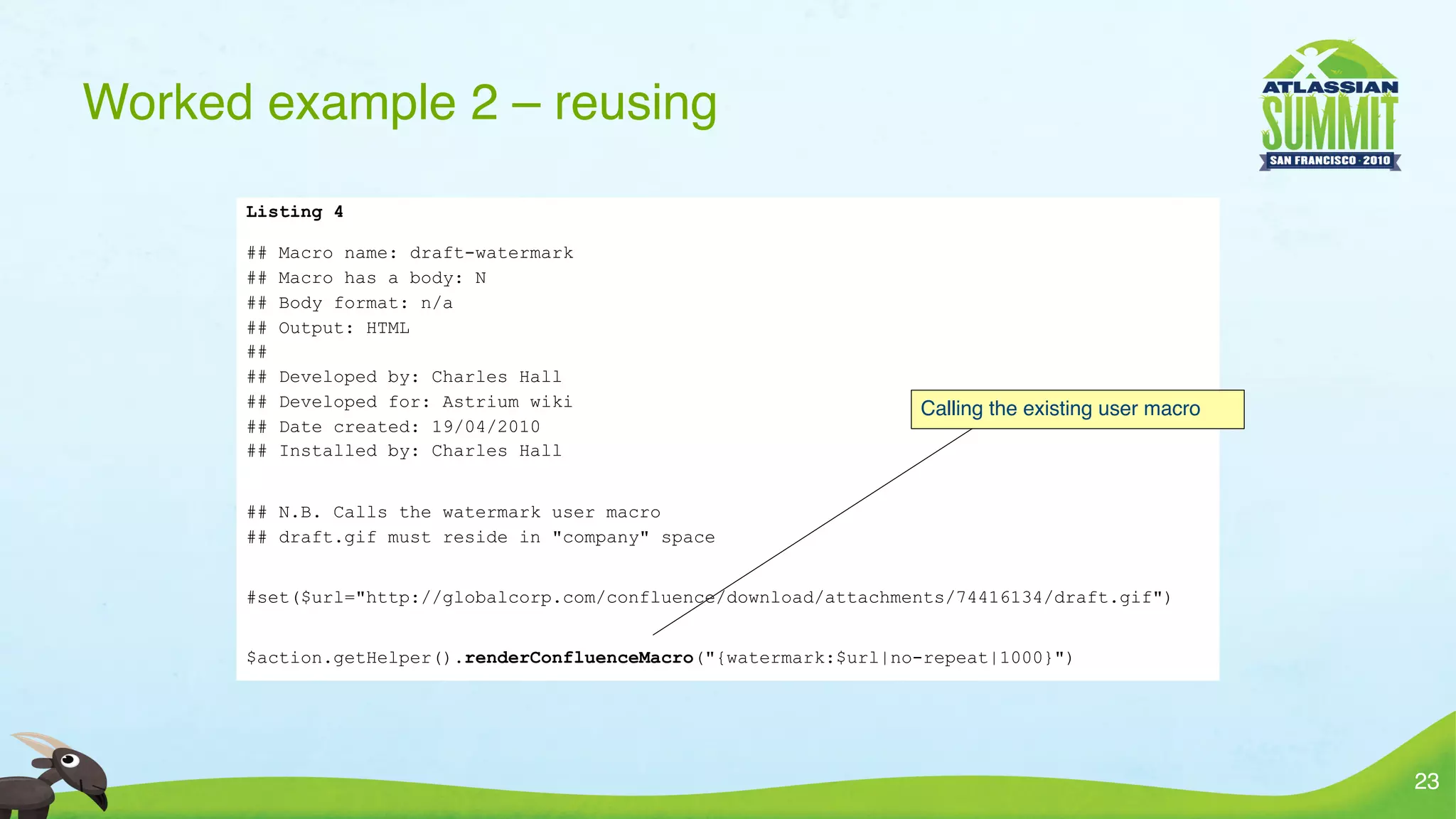 Worked example 2 – reusing

ATLASSIAN
SUMMIT
SAN FRANCISCO · 2010

Listing 4

## Macro name: draft-watermark
## Macro has a body: N
## Body format: n/a
## Output: HTML
##
## Developed by: Charles Hall
## Developed for: Astrium wiki
## Date created: 19/04/2010
## Installed by: Charles Hall

## N.B. Calls the watermark user macro
## draft.gif must reside in "company" space

#set($url="http://globalcorp.com/confluence/download/attachments/74416134/draft.gif")

$action.getHelper().renderConfluenceMacro("{watermark:$url|no-repeat|1000}")

Calling the existing user macro

23